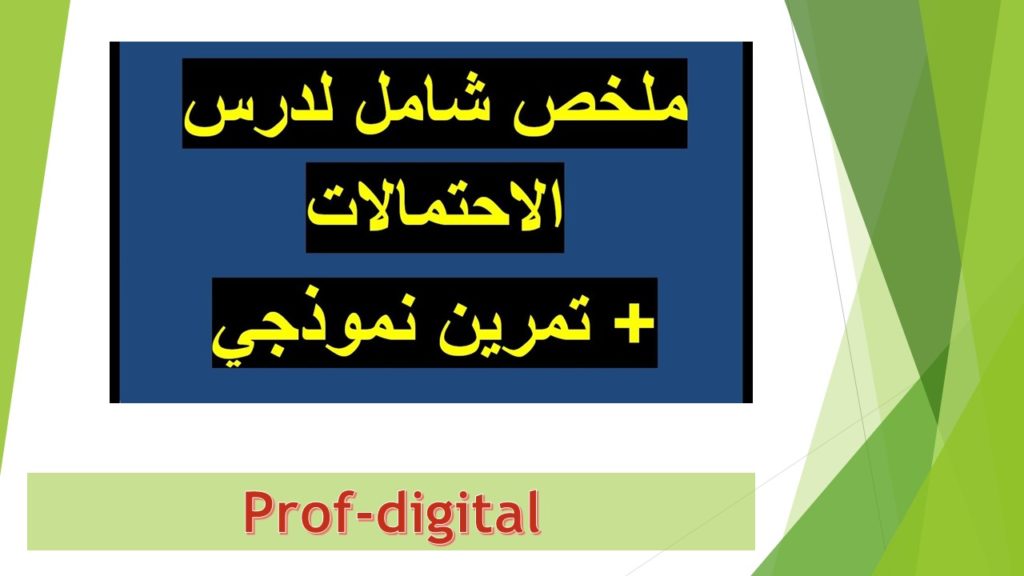 ملخص شامل لدرس
الاحتمالات
+ تمرين نموذجي

Prof-digital